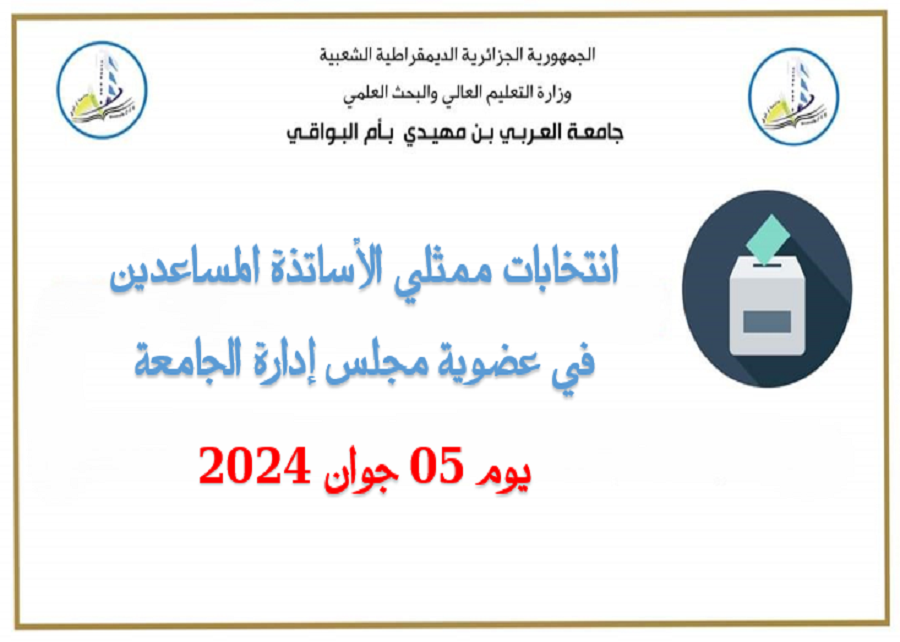 الجمهورية الجزائرية الديمقراطية الشعبية
وزارة التعليم العالي والبحث العلمي
جامعة العربي بن مهيدي بأم البواقي

انتخابات ممثلي الأساتذة المساعدين
في عضوية مجلس إدارة الجامعة

يوم 05 جوان 2024